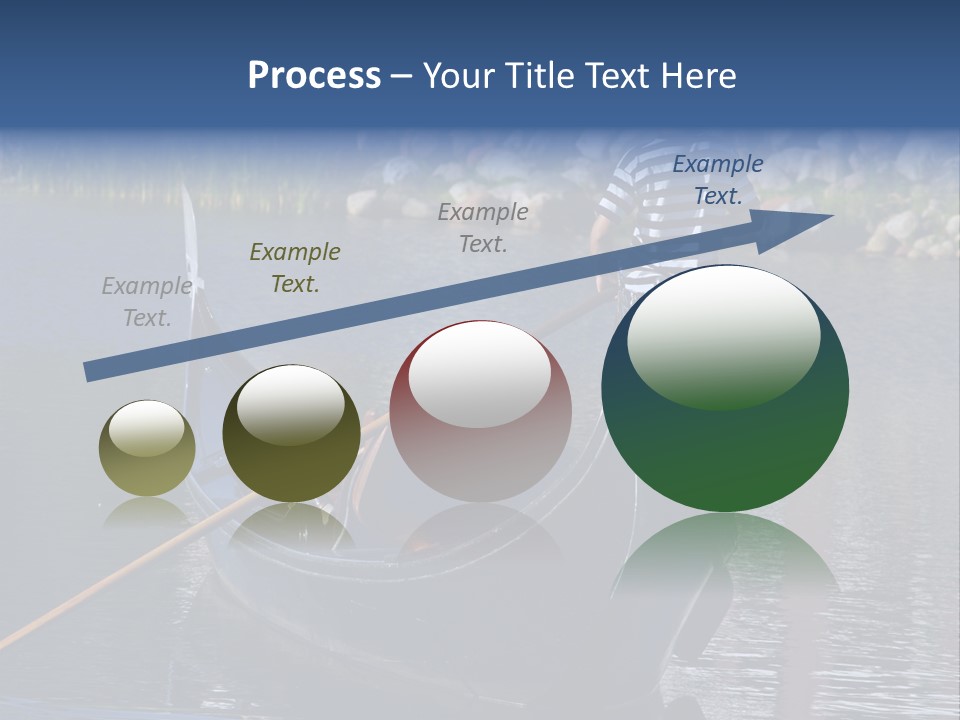 Process – Your Title Text Here

Example Text.

Example Text.

Example Text.

Example Text.